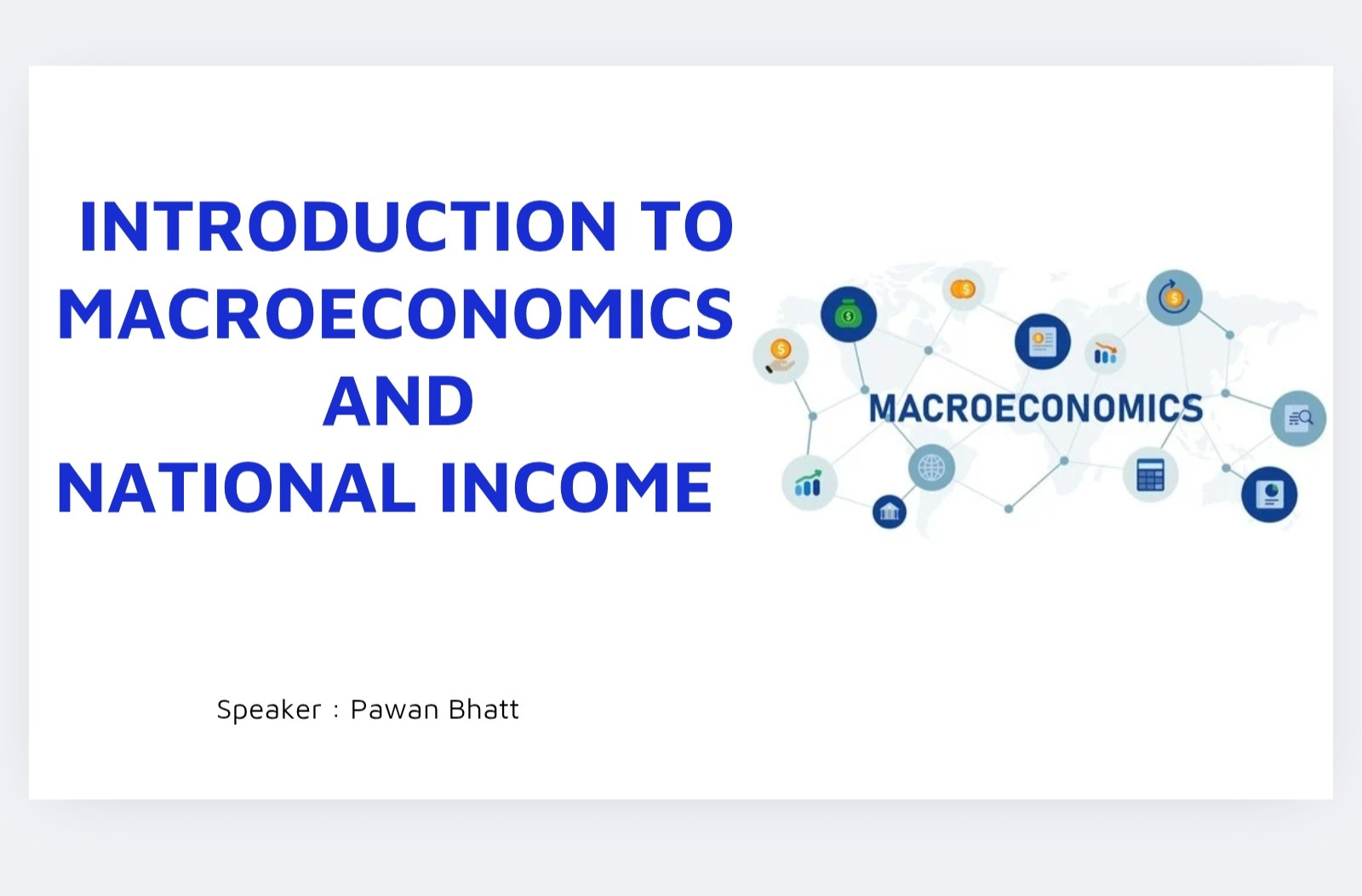 INTRODUCTION TO MACROECONOMICS AND NATIONAL INCOME

MACROECONOMICS

Speaker : Pawan Bhatt